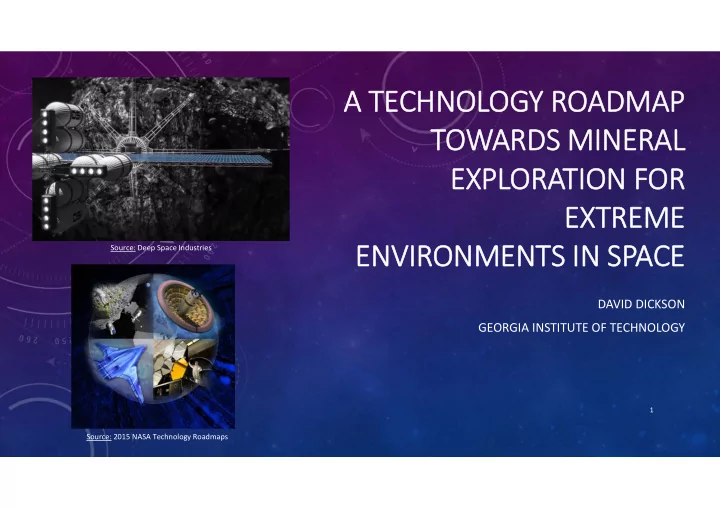 Source: Deep Space Industries

Source: 2015 NASA Technology Roadmaps

A TECHNOLOGY ROADMAP TOWARDS MINERAL EXPLORATION FOR EXTREME ENVIRONMENTS IN SPACE

DAVID DICKSON

GEORGIA INSTITUTE OF TECHNOLOGY

1